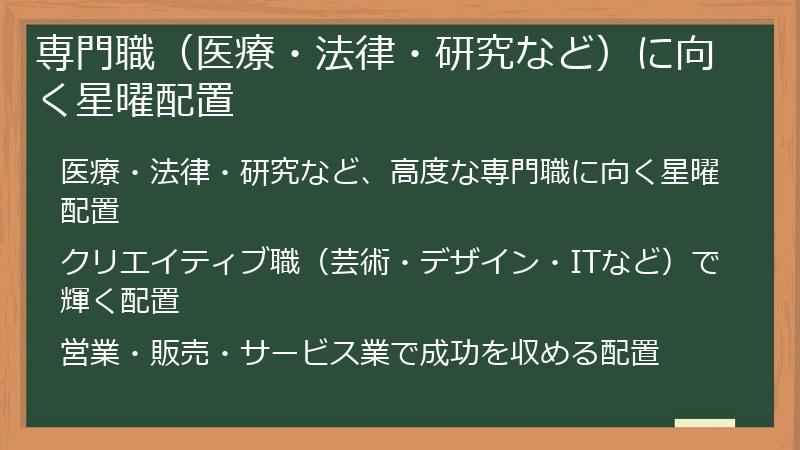 専門職（医療・法律・研究など）に向く星曜配置

医療・法律・研究など、高度な専門職に向く星曜配置

クリエイティブ職（芸術・デザイン・ITなど）で輝く配置

営業・販売・サービス業で成功を収める配置